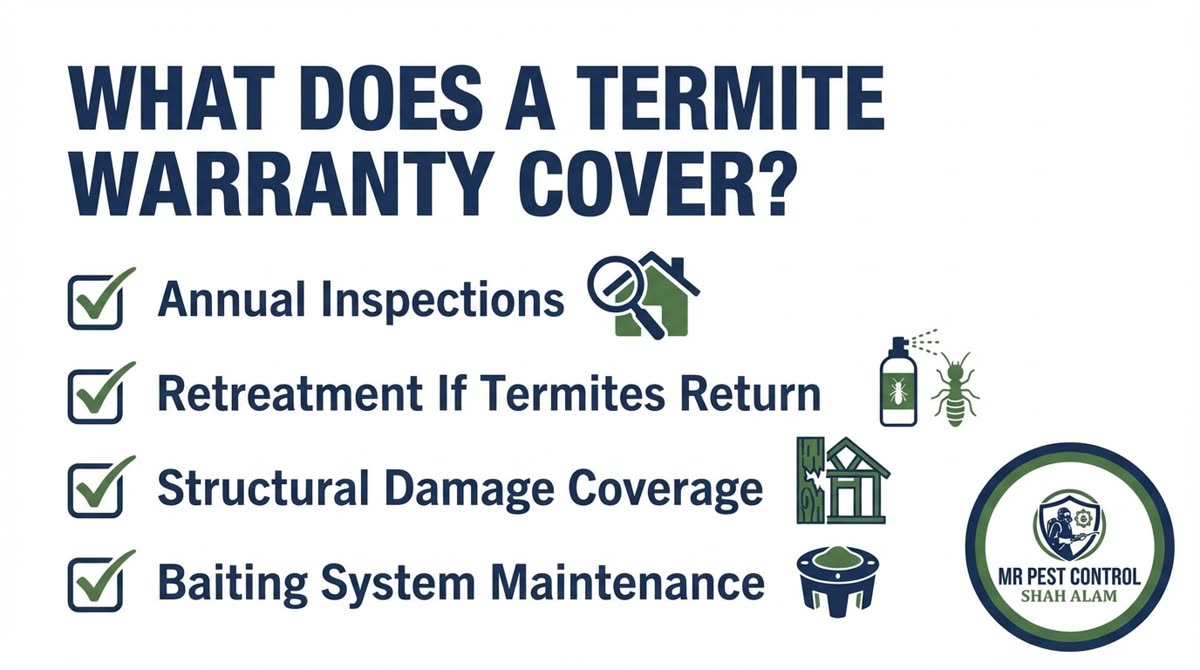 WHAT DOES A TERMITE WARRANTY COVER?

Annual Inspections

Retreatment If Termites Return

Structural Damage Coverage

Baiting System Maintenance

MR PEST CONTROL
SHAH ALAM